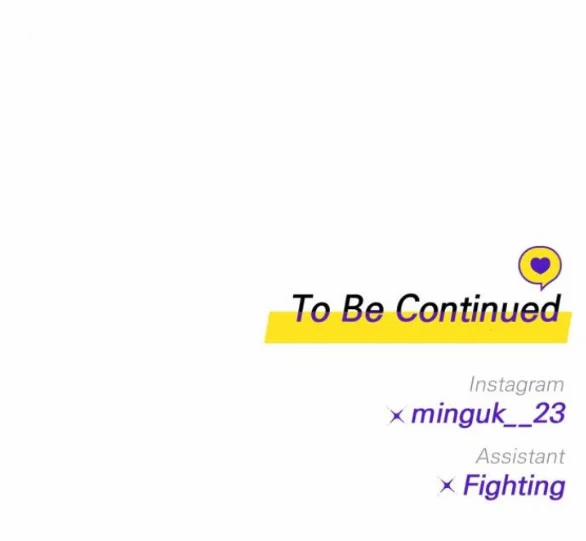 To Be Continued

Instagram
minguk__23

Assistant
Fighting